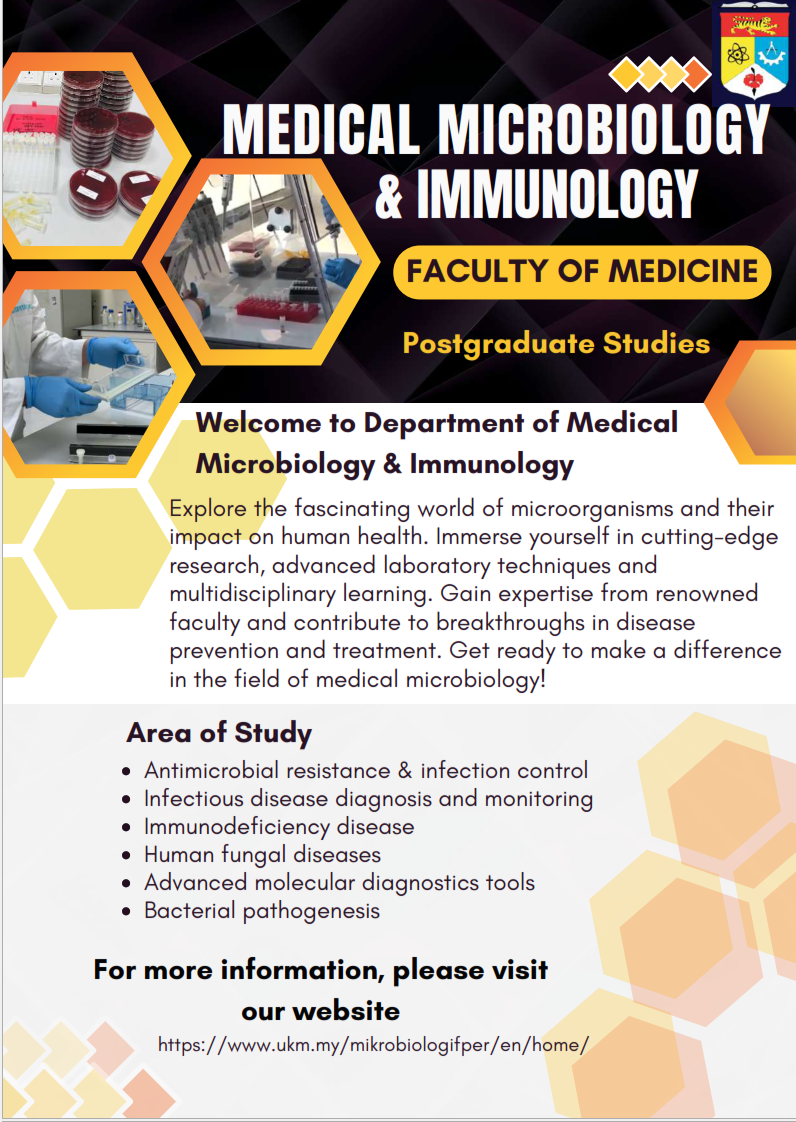 MEDICAL MICROBIOLOGY & IMMUNOLOGY

FACULTY OF MEDICINE

Postgraduate Studies

Welcome to Department of Medical Microbiology & Immunology

Explore the fascinating world of microorganisms and their impact on human health. Immerse yourself in cutting-edge research, advanced laboratory techniques and multidisciplinary learning. Gain expertise from renowned faculty and contribute to breakthroughs in disease prevention and treatment. Get ready to make a difference in the field of medical microbiology!

Area of Study

- Antimicrobial resistance & infection control
- Infectious disease diagnosis and monitoring
- Immunodeficiency disease
- Human fungal diseases
- Advanced molecular diagnostics tools
- Bacterial pathogenesis

For more information, please visit our website

https://www.ukm.my/mikrobiologifper/en/home/